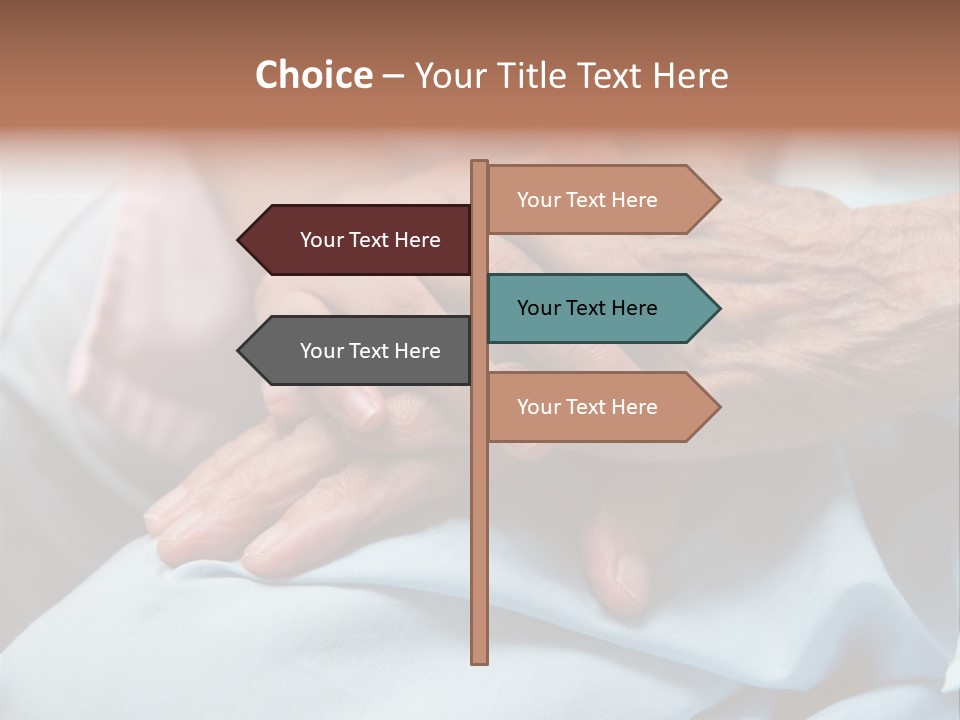 Choice – Your Title Text Here

Your Text Here

Your Text Here

Your Text Here

Your Text Here

Your Text Here